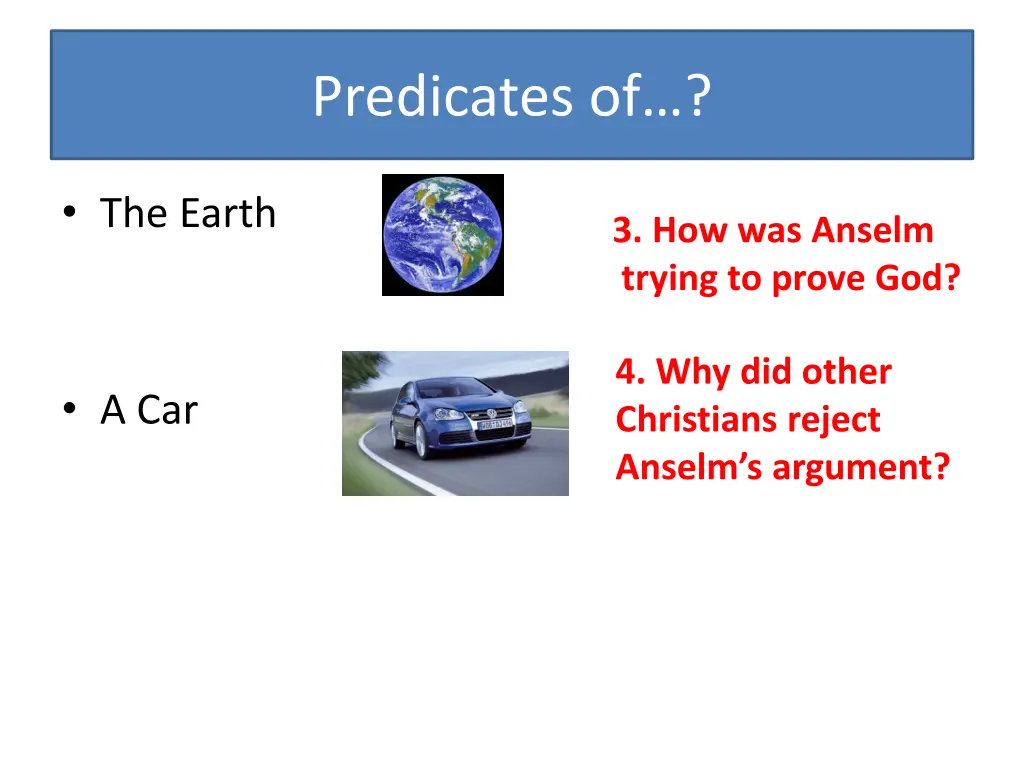 Predicates of…?

• The Earth

• A Car

3. How was Anselm trying to prove God?

4. Why did other Christians reject Anselm's argument?